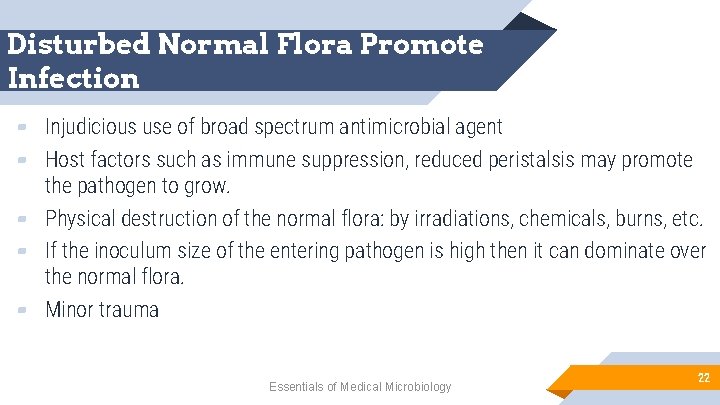 Disturbed Normal Flora Promote Infection

- Injudicious use of broad spectrum antimicrobial agent
- Host factors such as immune suppression, reduced peristalsis may promote the pathogen to grow.
- Physical destruction of the normal flora: by irradiations, chemicals, burns, etc.
- If the inoculum size of the entering pathogen is high then it can dominate over the normal flora.
- Minor trauma

Essentials of Medical Microbiology

22